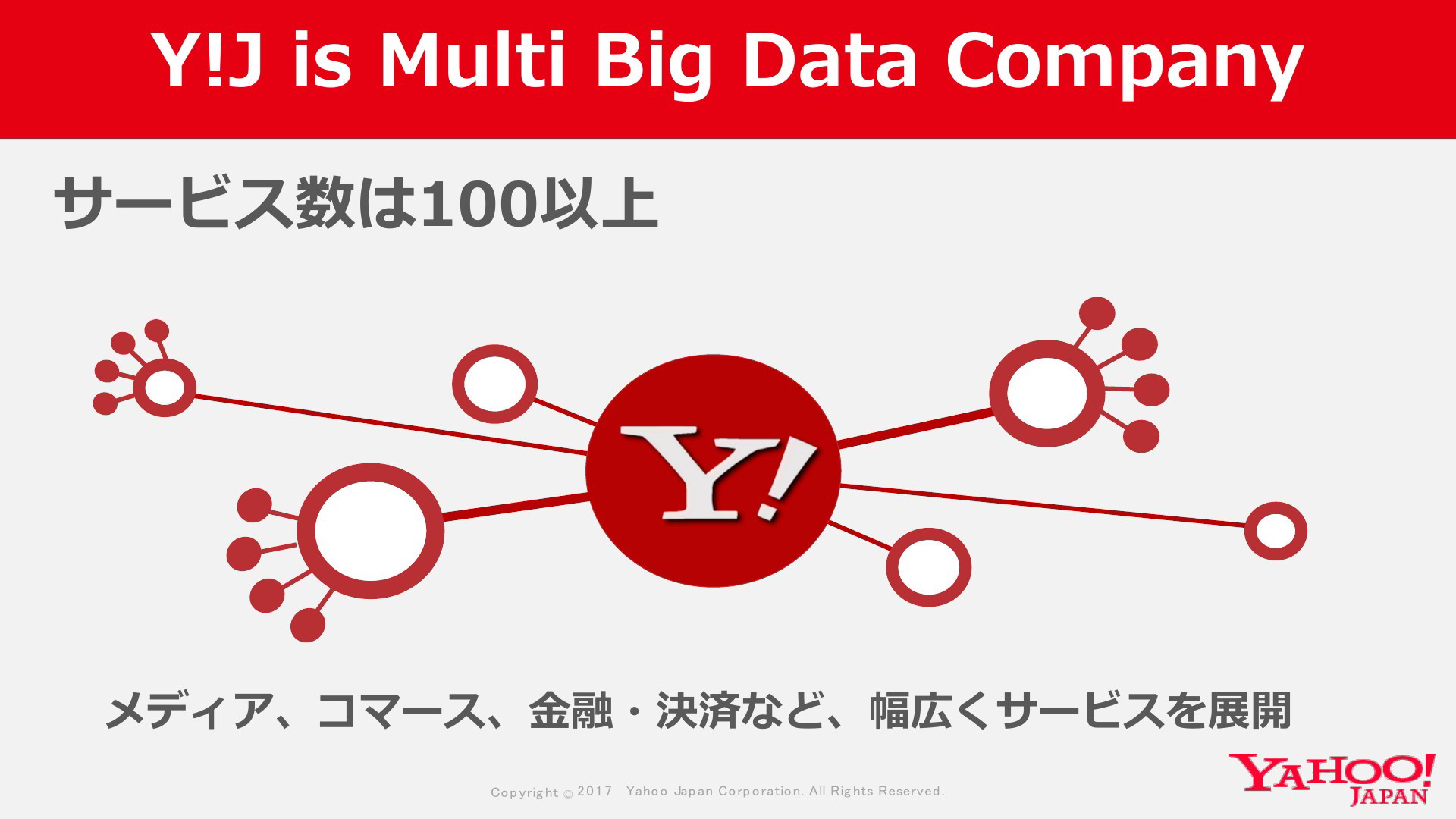 Y!J is Multi Big Data Company

サービス数は100以上

Y!

メディア、コマース、金融・決済など、幅広くサービスを展開

Copyright © 2017 Yahoo Japan Corporation. All Rights Reserved.

YAHOO! JAPAN